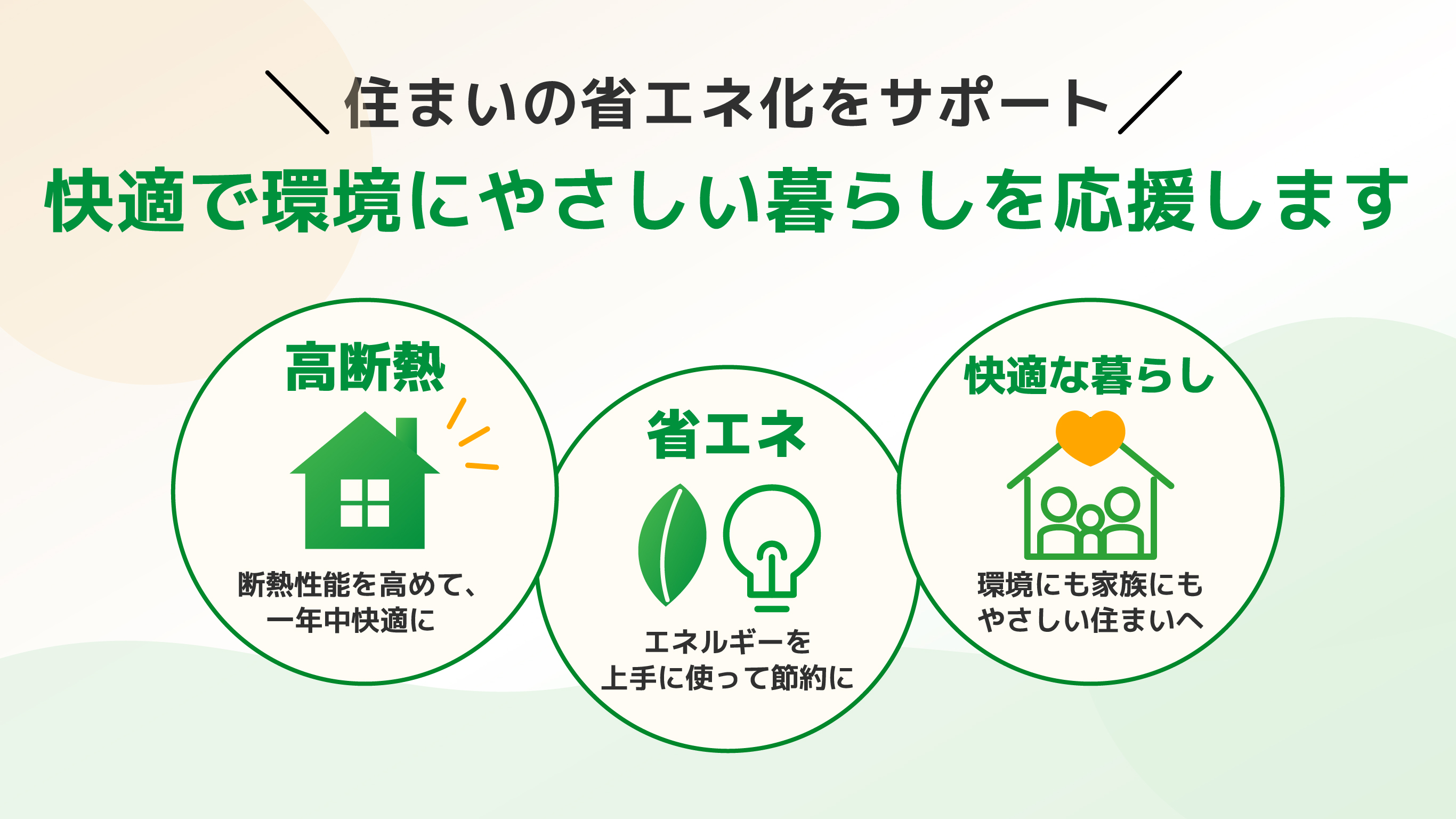 ＼住まいの省エネ化をサポート／
快適で環境にやさしい暮らしを応援します

高断熱
断熱性能を高めて、一年中快適に

省エネ
エネルギーを上手に使って節約に

快適な暮らし
環境にも家族にもやさしい住まいへ